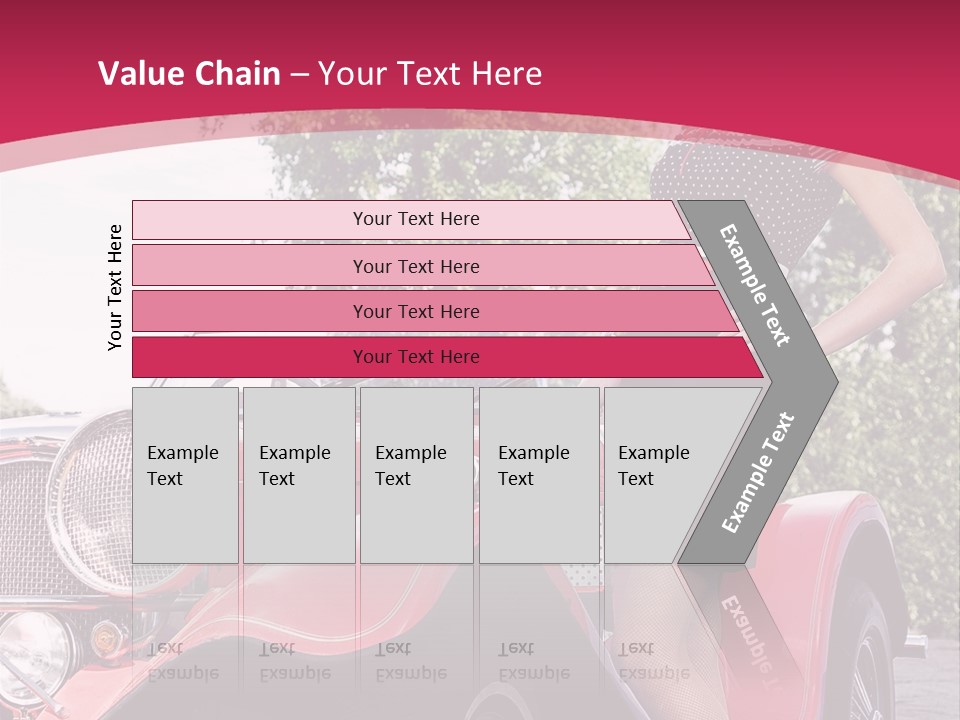 Value Chain – Your Text Here

Your Text Here

Your Text Here

Your Text Here

Your Text Here

Your Text Here

Example Text

Example Text

Example Text

Example Text

Example Text

Example Text

Example Text